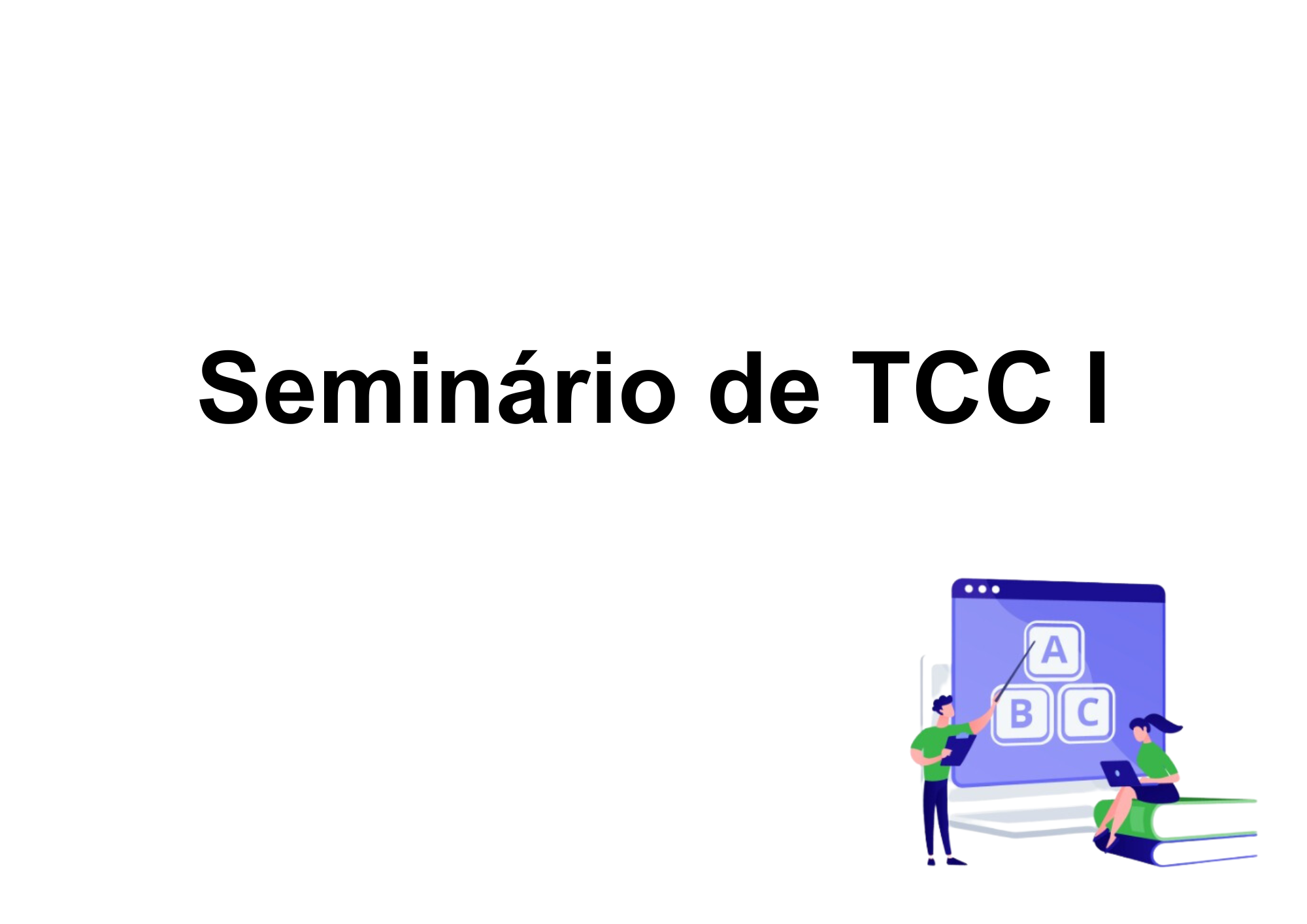 Seminário de TCC I

A
B C